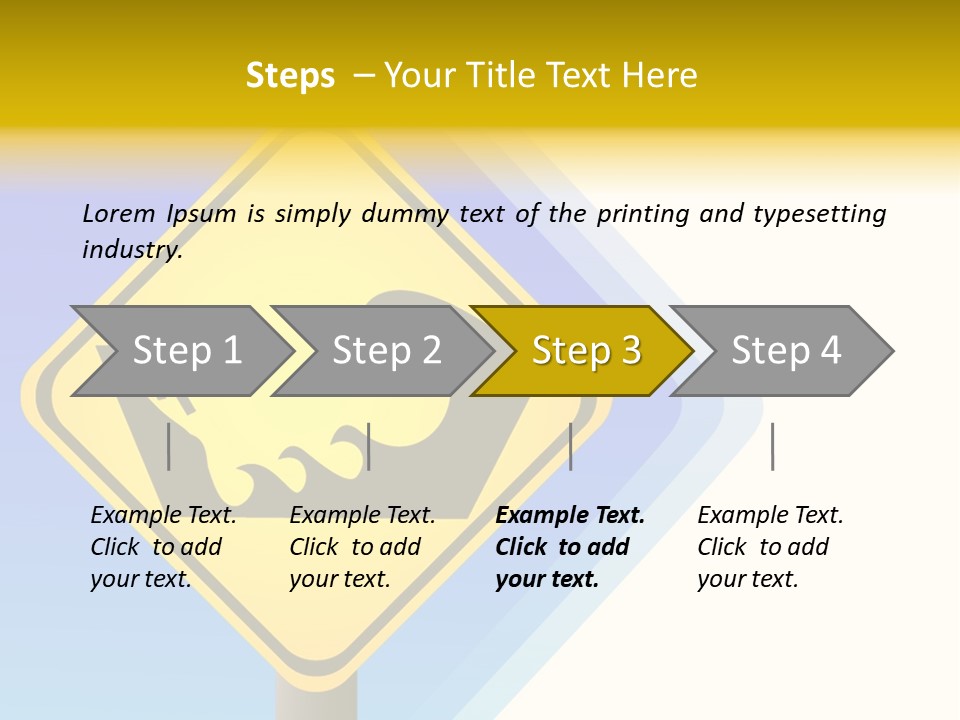 Steps – Your Title Text Here

Lorem Ipsum is simply dummy text of the printing and typesetting industry.

Step 1

Step 2

Step 3

Step 4

Example Text. Click to add your text.

Example Text. Click to add your text.

Example Text. Click to add your text.

Example Text. Click to add your text.